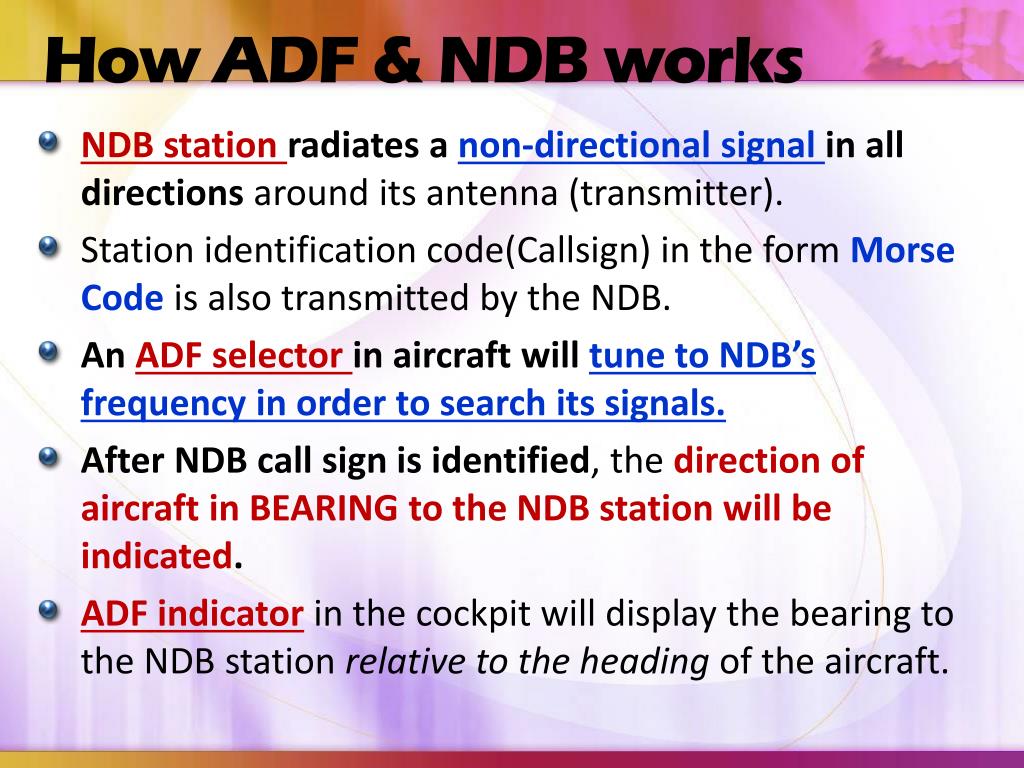 How ADF & NDB works

NDB station radiates a non-directional signal in all directions around its antenna (transmitter).

Station identification code(Callsign) in the form Morse Code is also transmitted by the NDB.

An ADF selector in aircraft will tune to NDB's frequency in order to search its signals.

After NDB call sign is identified, the direction of aircraft in BEARING to the NDB station will be indicated.

ADF indicator in the cockpit will display the bearing to the NDB station relative to the heading of the aircraft.